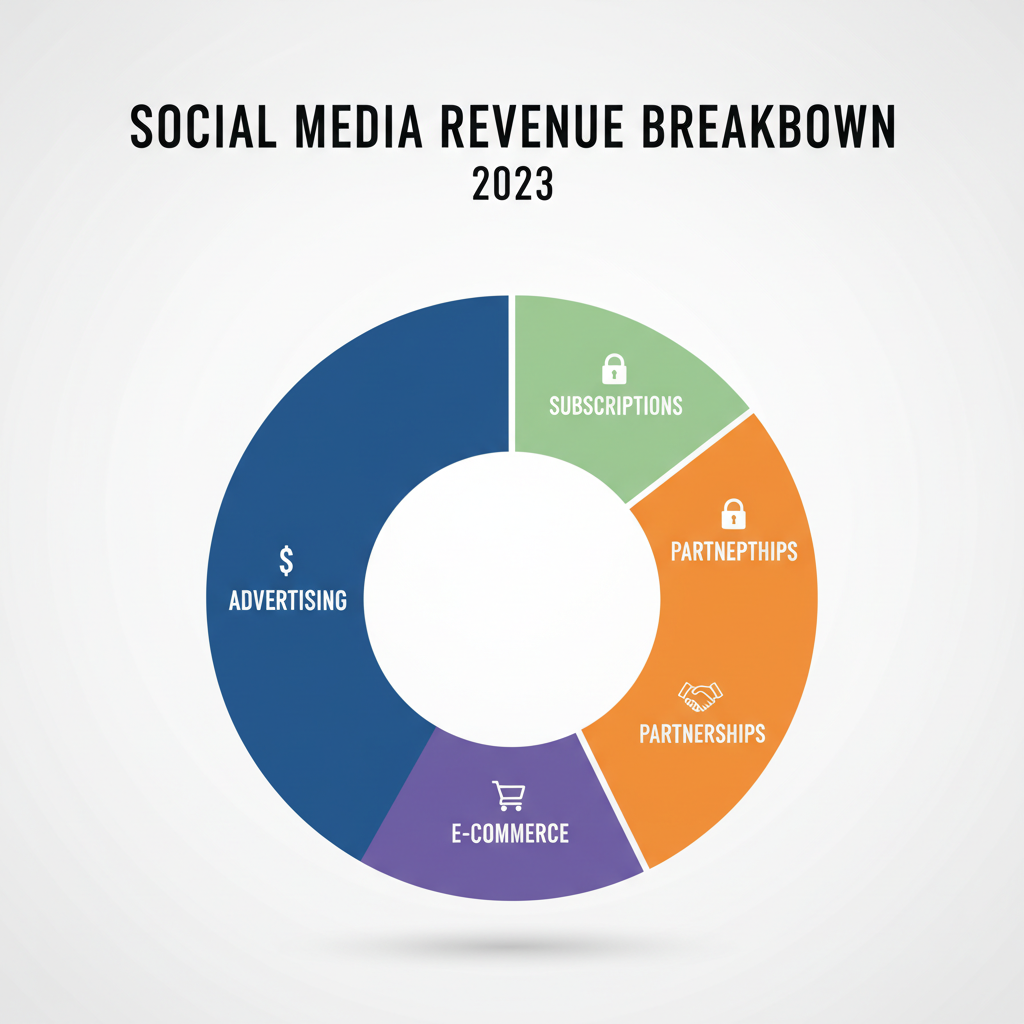 SOCIAL MEDIA REVENUE BREAKBOWN
2023

SUBSCRIPTIONS

PARTNEPTHIPS

$
ADVERTISING

PARTNERSHIPS

E-COMMERCE